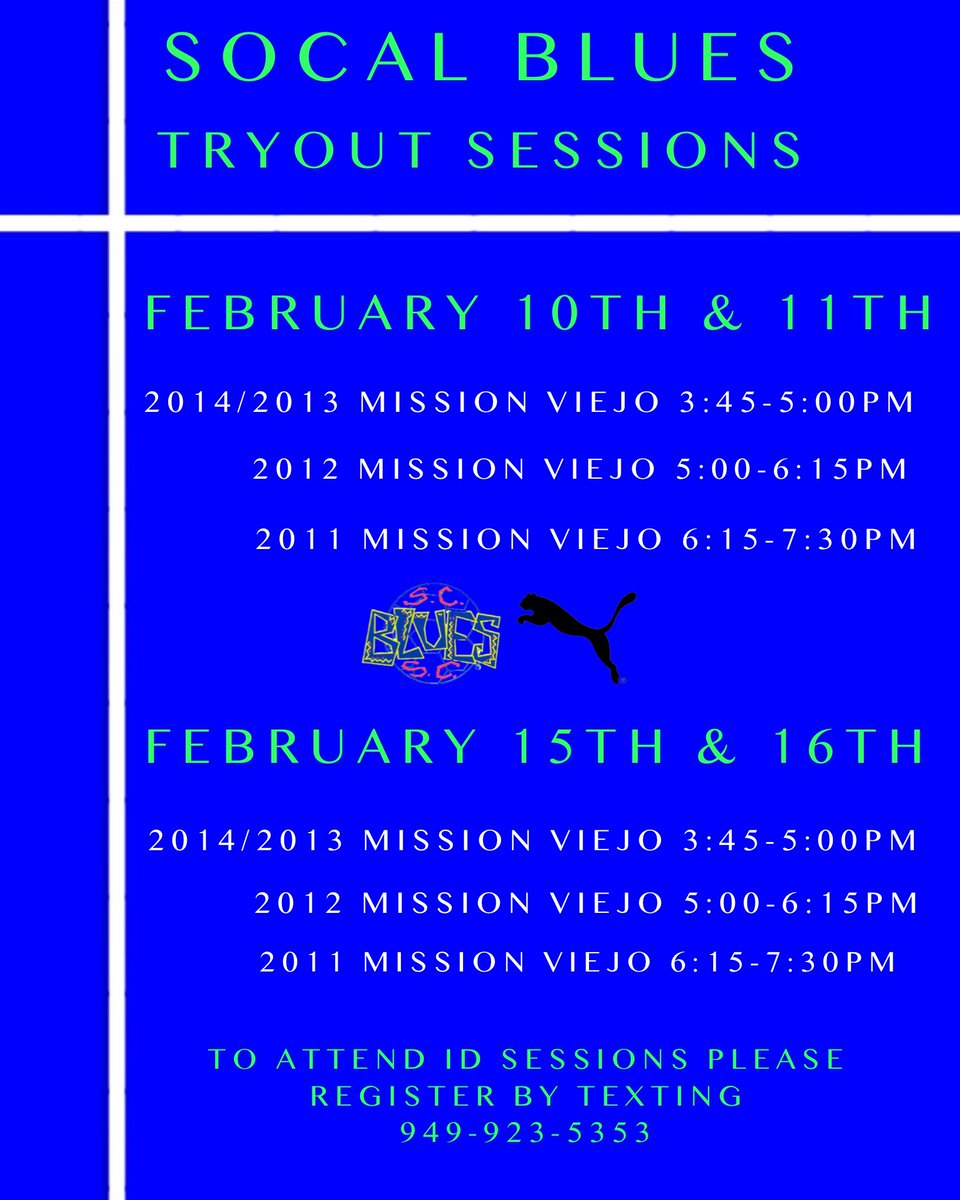 SOCAL BLUES
TRYOUT SESSIONS

FEBRUARY 10TH & 11TH

2014/2013 MISSION VIEJO 3:45-5:00PM

2012 MISSION VIEJO 5:00-6:15PM

2011 MISSION VIEJO 6:15-7:30PM

S.C. BLUES S.C.

FEBRUARY 15TH & 16TH

2014/2013 MISSION VIEJO 3:45-5:00PM

2012 MISSION VIEJO 5:00-6:15PM

2011 MISSION VIEJO 6:15-7:30PM

TO ATTEND ID SESSIONS PLEASE REGISTER BY TEXTING 949-923-5353